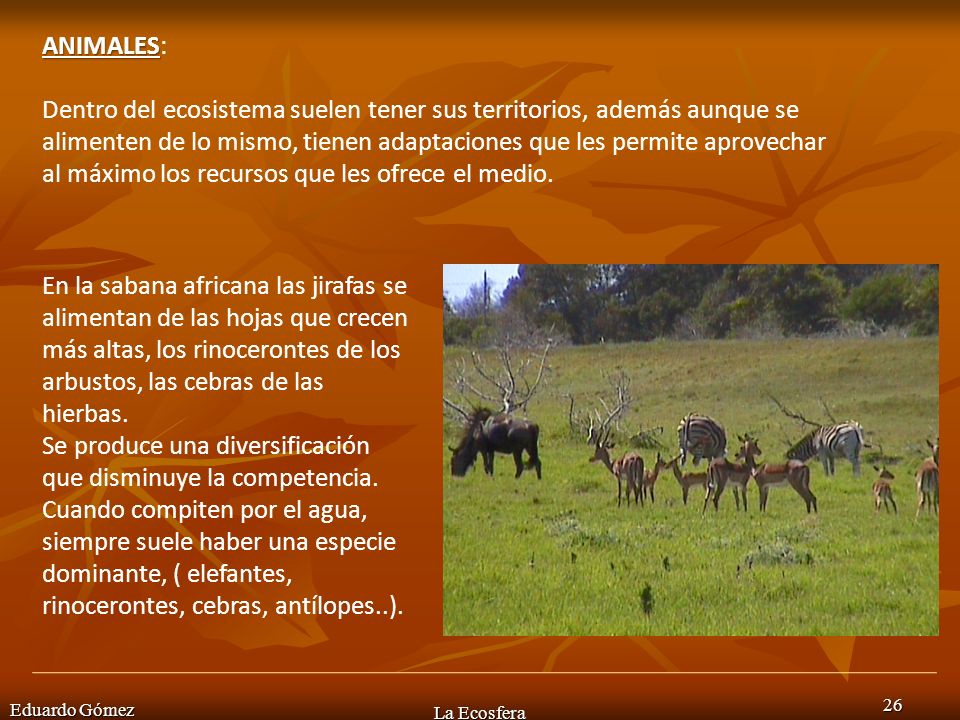 ANIMALES:

Dentro del ecosistema suelen tener sus territorios, además aunque se alimenten de lo mismo, tienen adaptaciones que les permite aprovechar al máximo los recursos que les ofrece el medio.

En la sabana africana las jirafas se alimentan de las hojas que crecen más altas, los rinocerontes de los arbustos, las cebras de las hierbas.
Se produce una diversificación que disminuye la competencia.
Cuando compiten por el agua, siempre suele haber una especie dominante, ( elefantes, rinocerontes, cebras, antílopes..).

Eduardo Gómez
La Ecosfera
26